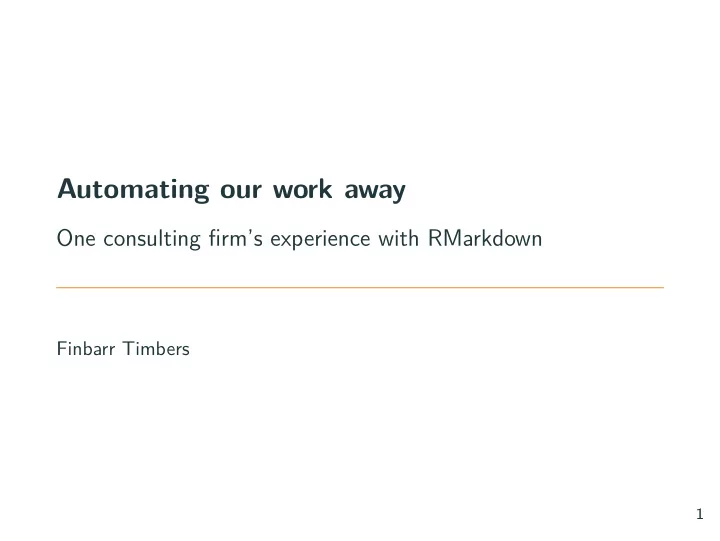 Automating our work away

One consulting firm's experience with RMarkdown

Finbarr Timbers

1